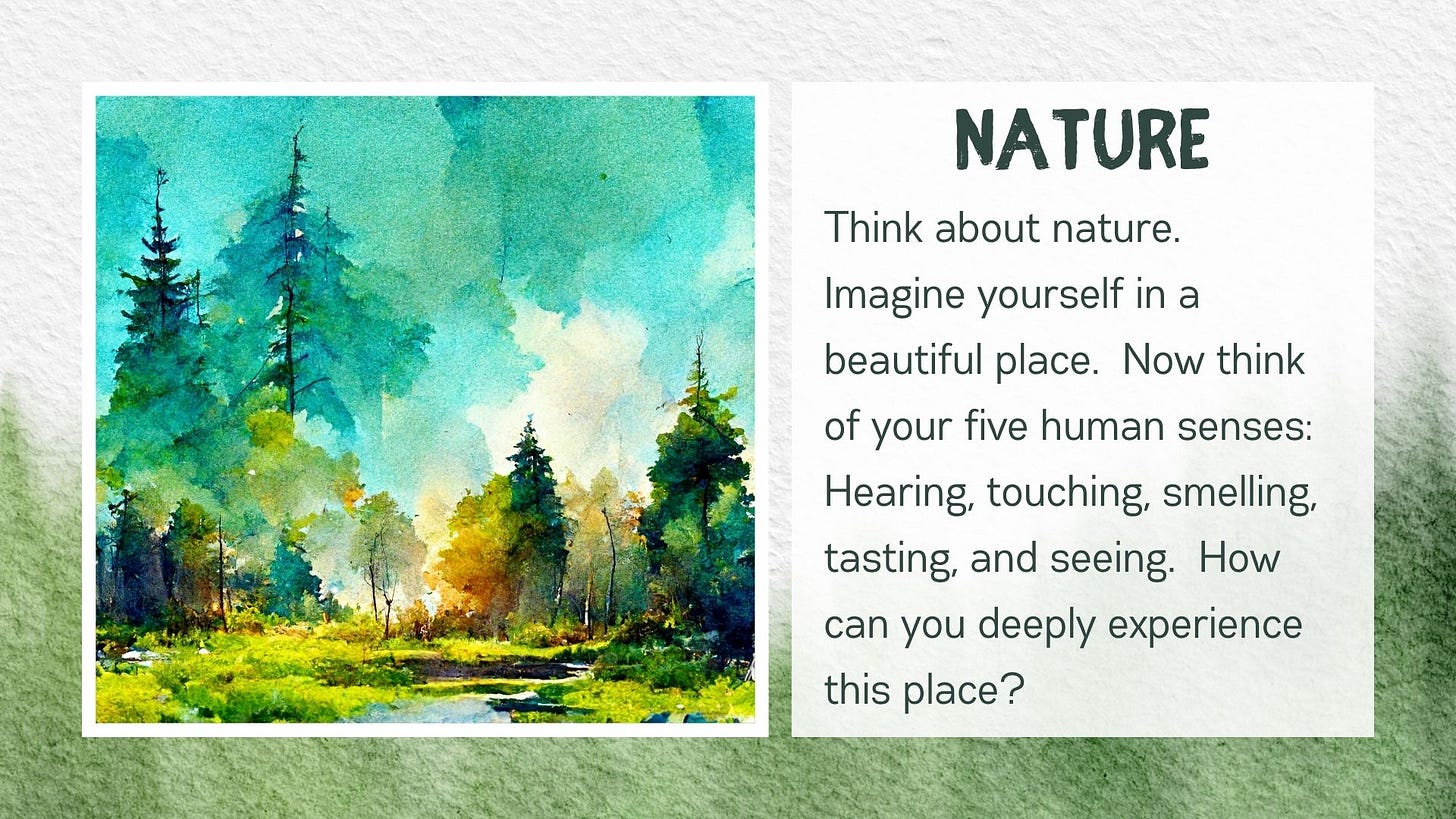 NATURE

Think about nature. Imagine yourself in a beautiful place.  Now think of your five human senses: Hearing, touching, smelling, tasting, and seeing.  How can you deeply experience this place?